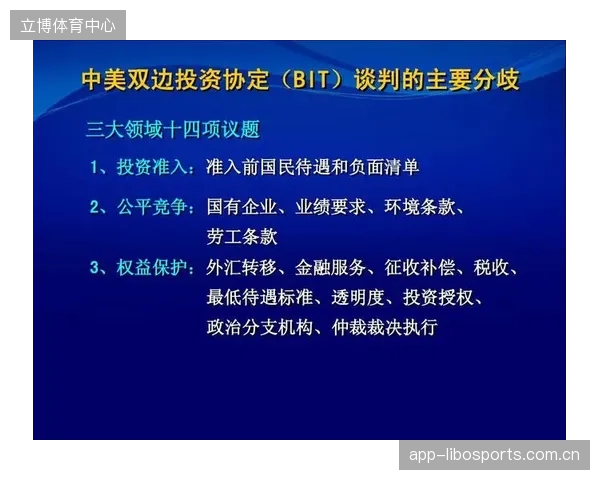 立博体育中心

中美双边投资协定（BIT）谈判的主要分歧

三大领域十四项议题

1、投资准入：准入前国民待遇和负面清单

2、公平竞争：国有企业、业绩要求、环境条款、劳工条款

3、权益保护：外汇转移、金融服务、征收补偿、税收、最低待遇标准、透明度、投资授权、政治分支机构、仲裁裁决执行

app-libosports.com.cn